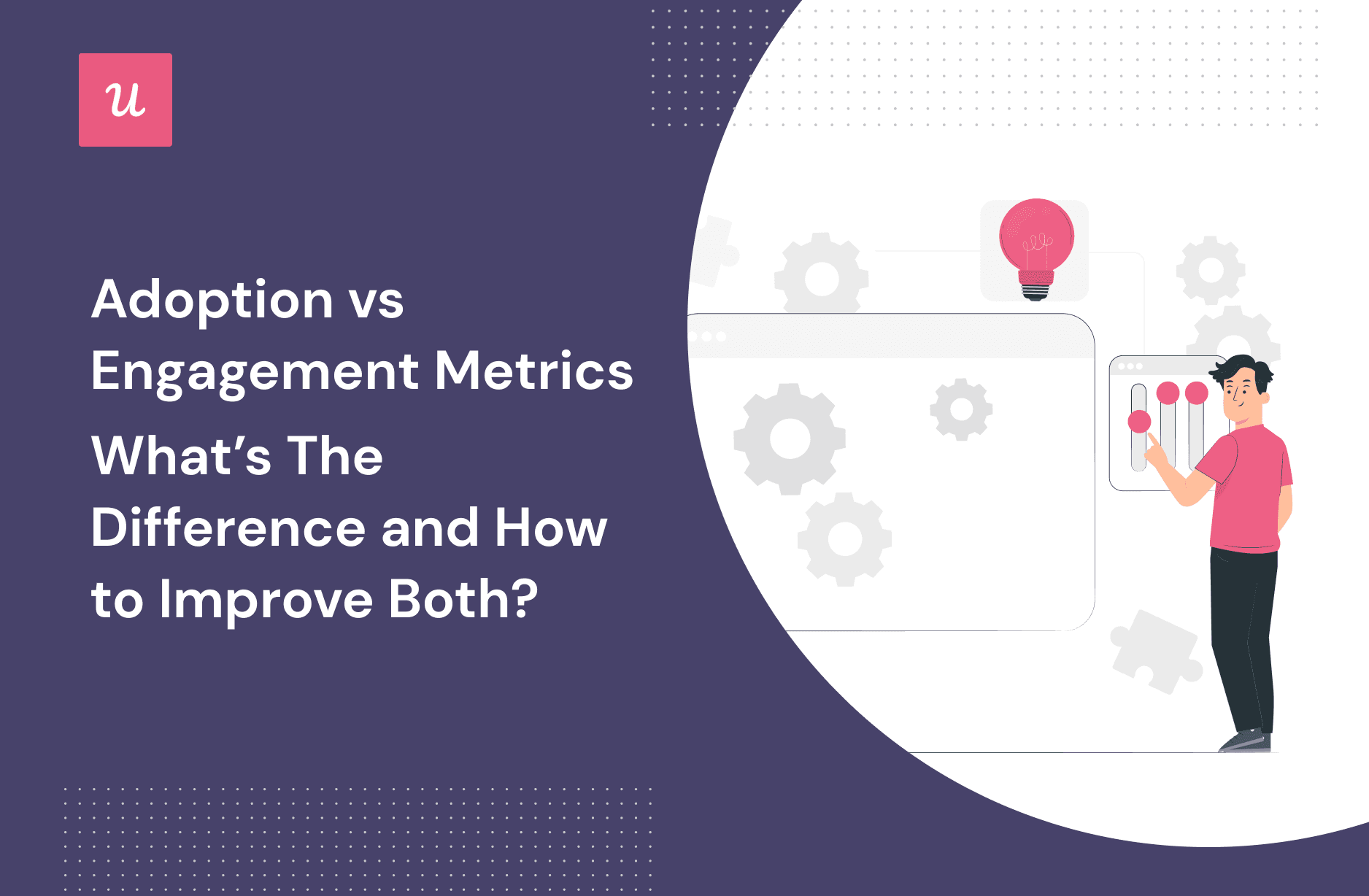 u

Adoption vs Engagement Metrics
What's The Difference and How to Improve Both?